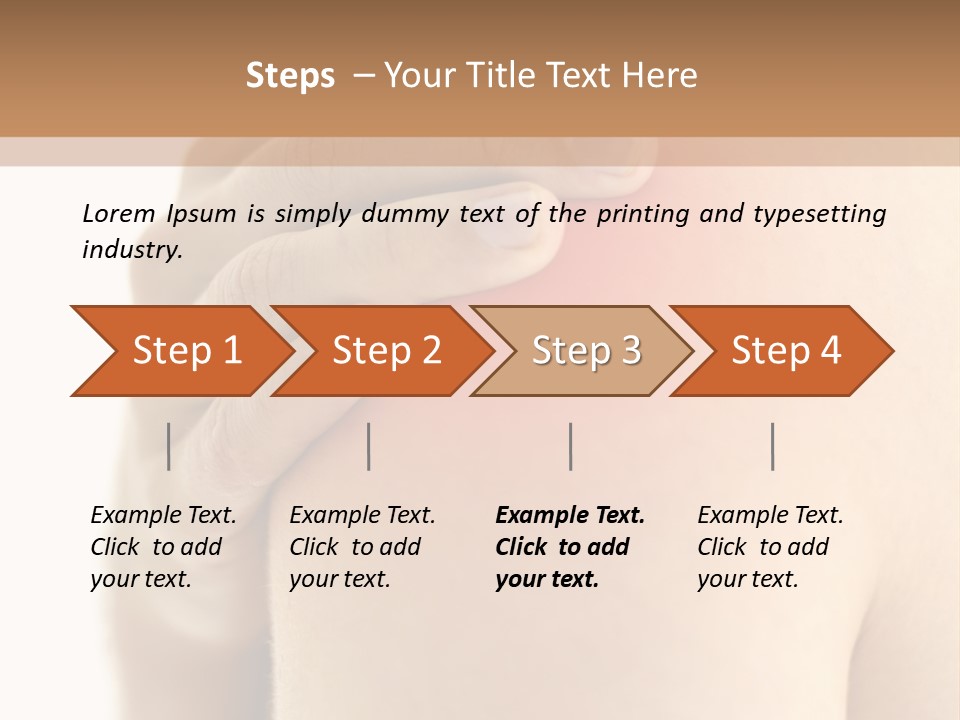 Steps – Your Title Text Here

Lorem Ipsum is simply dummy text of the printing and typesetting industry.

Step 1

Step 2

Step 3

Step 4

Example Text. Click to add your text.

Example Text. Click to add your text.

Example Text. Click to add your text.

Example Text. Click to add your text.